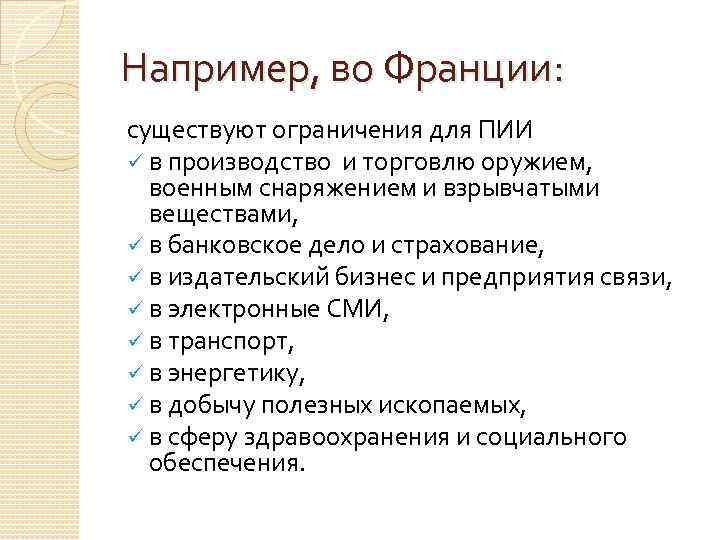 Например, во Франции:

существуют ограничения для ПИИ
✓ в производство и торговлю оружием, военным снаряжением и взрывчатыми веществами,
✓ в банковское дело и страхование,
✓ в издательский бизнес и предприятия связи,
✓ в электронные СМИ,
✓ в транспорт,
✓ в энергетику,
✓ в добычу полезных ископаемых,
✓ в сферу здравоохранения и социального обеспечения.